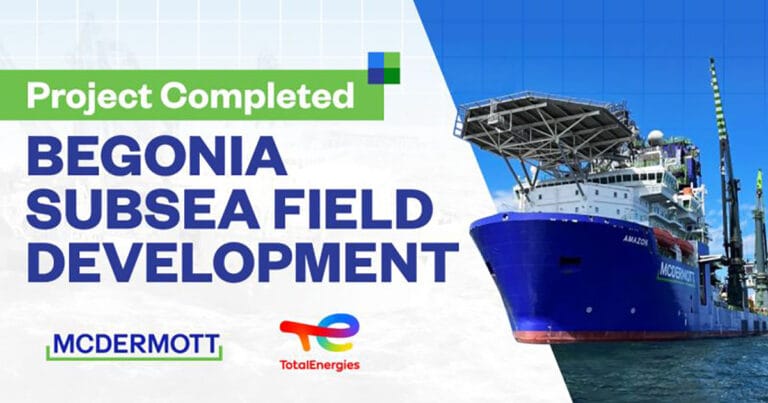 Project Completed

BEGONIA SUBSEA FIELD DEVELOPMENT

MCDERMOTT

TotalEnergies

AMAZON

MCDERMOTT